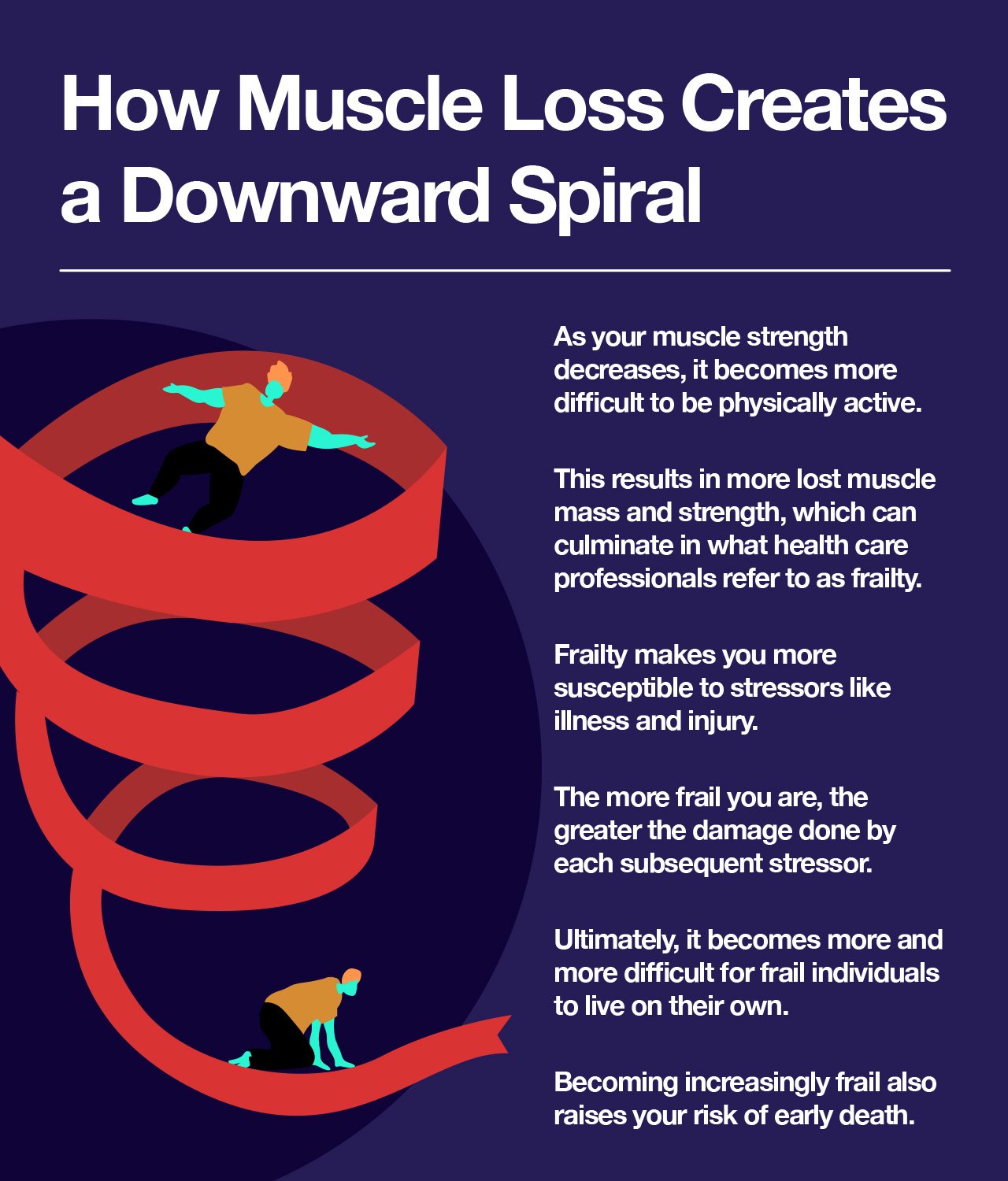 How Muscle Loss Creates a Downward Spiral

As your muscle strength decreases, it becomes more difficult to be physically active.

This results in more lost muscle mass and strength, which can culminate in what health care professionals refer to as frailty.

Frailty makes you more susceptible to stressors like illness and injury.

The more frail you are, the greater the damage done by each subsequent stressor.

Ultimately, it becomes more and more difficult for frail individuals to live on their own.

Becoming increasingly frail also raises your risk of early death.